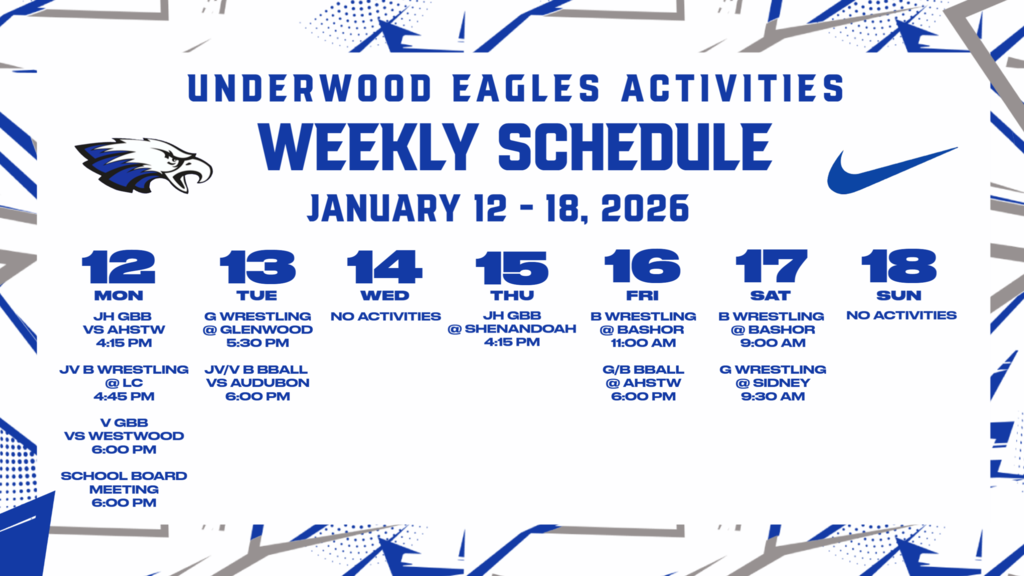 UNDERWOOD EAGLES ACTIVITIES
WEEKLY SCHEDULE
JANUARY 12 - 18, 2026

12
MON
JH GBB
VS AHSTW
4:15 PM

JV B WRESTLING
@ LC
4:45 PM

V GBB
VS WESTWOOD
6:00 PM

SCHOOL BOARD
MEETING
6:00 PM

13
TUE
G WRESTLING
@ GLENWOOD
5:30 PM

JV/V B BBALL
VS AUDUBON
6:00 PM

14
WED
NO ACTIVITIES

15
THU
JH GBB
@ SHENANDOAH
4:15 PM

16
FRI
B WRESTLING
@ BASHOR
11:00 AM

G/B BBALL
@ AHSTW
6:00 PM

17
SAT
B WRESTLING
@ BASHOR
9:00 AM

G WRESTLING
@ SIDNEY
9:30 AM

18
SUN
NO ACTIVITIES